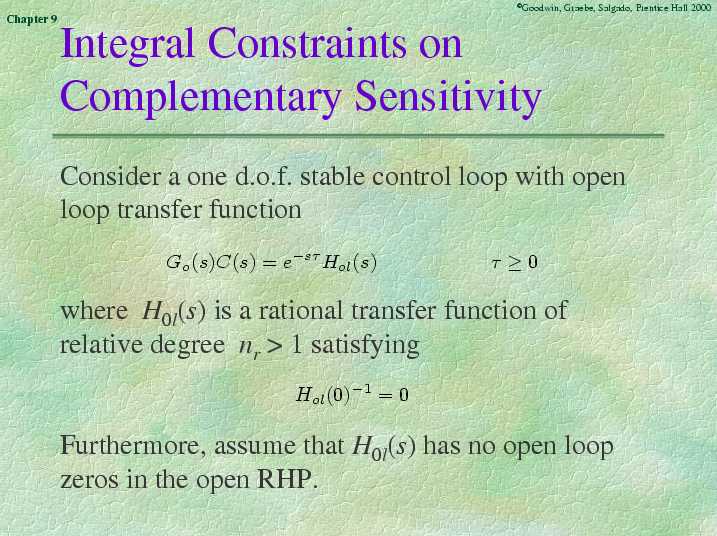 Chapter 9

©Goodwin, Graebe, Salgado, Prentice Hall 2000

Integral Constraints on Complementary Sensitivity

Consider a one d.o.f. stable control loop with open loop transfer function

$G_o(s)C(s) = e^{-s\tau}H_{ol}(s) \qquad \tau \geq 0$

where $H_{0l}(s)$ is a rational transfer function of relative degree $n_r > 1$ satisfying

$H_{ol}(0)^{-1} = 0$

Furthermore, assume that $H_{0l}(s)$ has no open loop zeros in the open RHP.